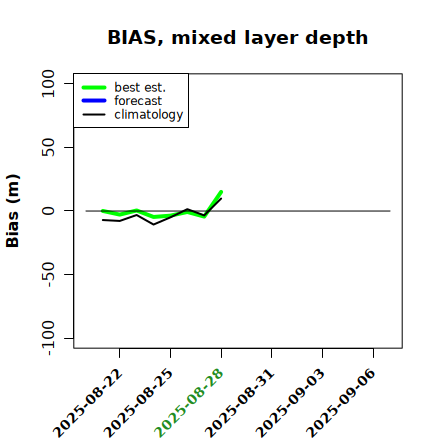 BIAS, mixed layer depth

best est.
forecast
climatology

Bias (m)

100
50
0
-50
-100

2025-08-22
2025-08-25
2025-08-28
2025-08-31
2025-09-03
2025-09-06